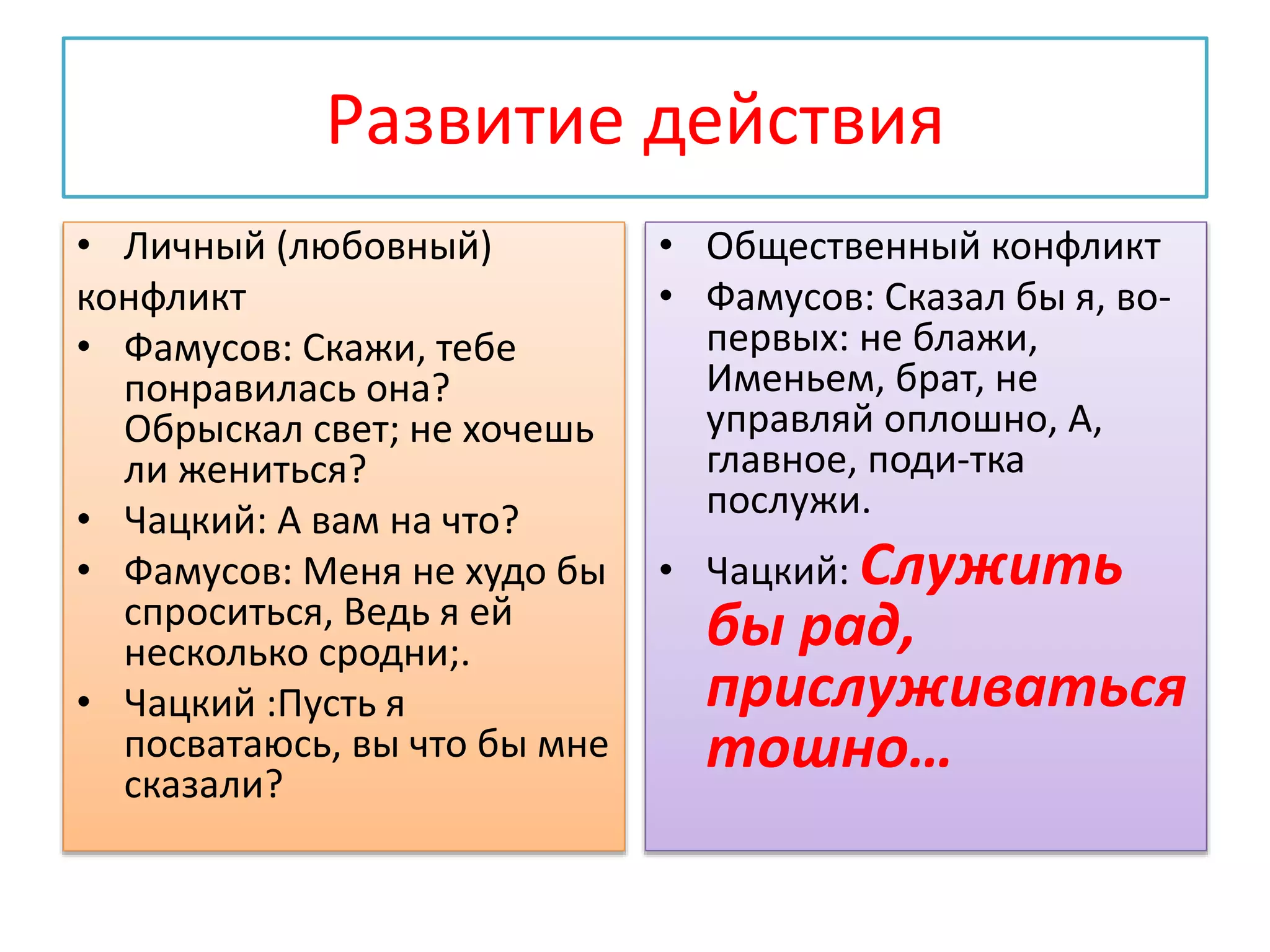 Развитие действия

• Личный (любовный) конфликт
• Фамусов: Скажи, тебе понравилась она? Обрыскал свет; не хочешь ли жениться?
• Чацкий: А вам на что?
• Фамусов: Меня не худо бы спроситься, Ведь я ей несколько сродни;.
• Чацкий :Пусть я посватаюсь, вы что бы мне сказали?

• Общественный конфликт
• Фамусов: Сказал бы я, во-первых: не блажи, Именьем, брат, не управляй оплошно, А, главное, поди-тка послужи.
• Чацкий: Служить бы рад, прислуживаться тошно…